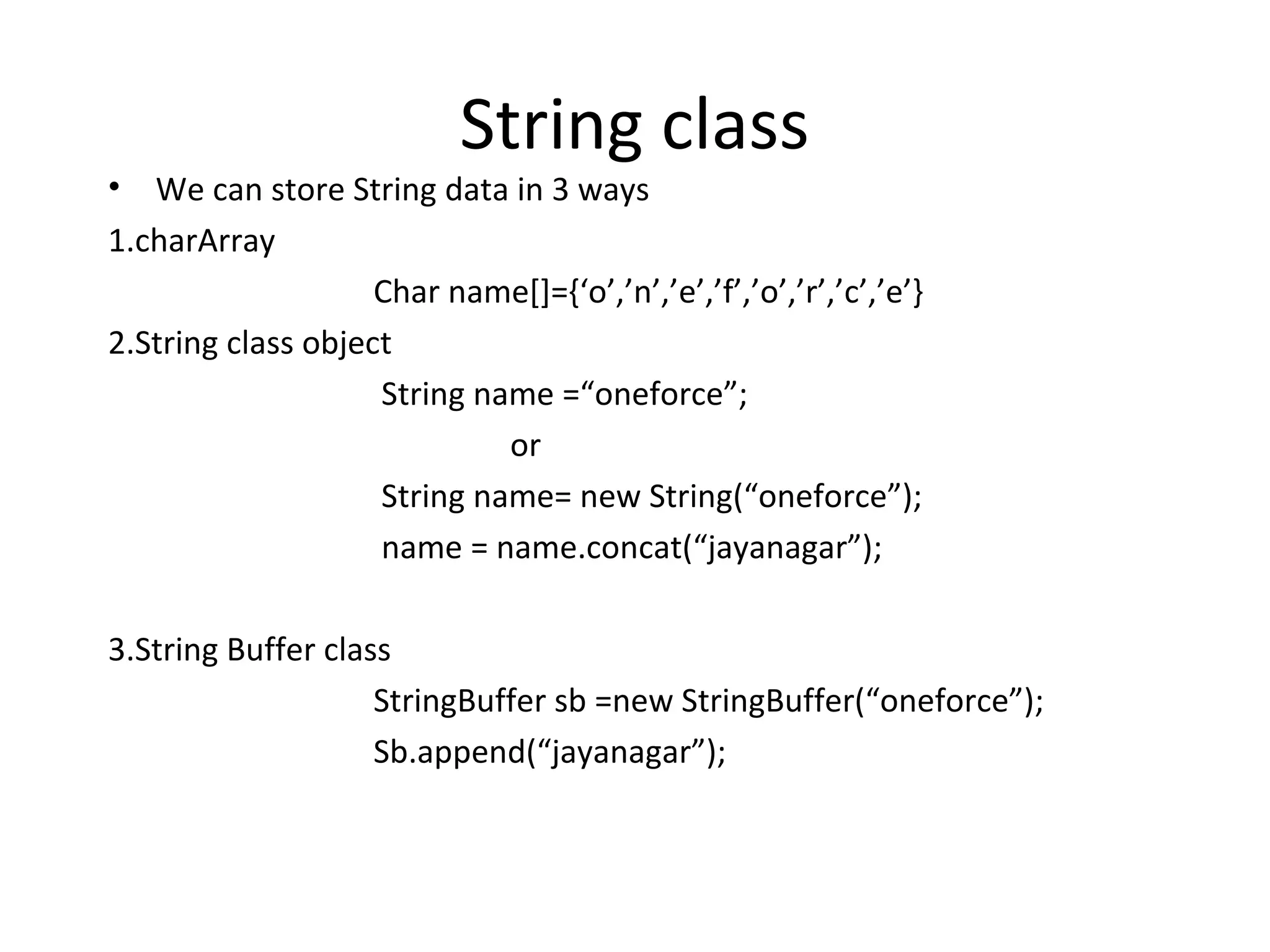 String class

• We can store String data in 3 ways

1.charArray

Char name[]={‘o’,’n’,’e’,’f’,’o’,’r’,’c’,’e’}

2.String class object

String name =“oneforce”;

or

String name= new String(“oneforce”);

name = name.concat(“jayanagar”);

3.String Buffer class

StringBuffer sb =new StringBuffer(“oneforce”);

Sb.append(“jayanagar”);